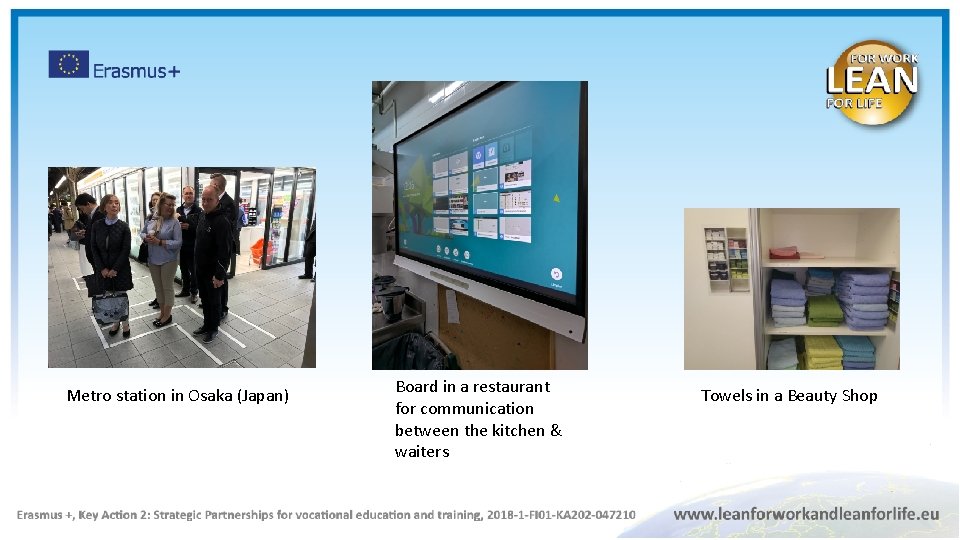 Erasmus+

FOR WORK
LEAN
FOR LIFE

Metro station in Osaka (Japan)

Board in a restaurant for communication between the kitchen & waiters

Towels in a Beauty Shop

Erasmus +, Key Action 2: Strategic Partnerships for vocational education and training, 2018-1-FI01-KA202-047210

www.leanforworkandleanforlife.eu